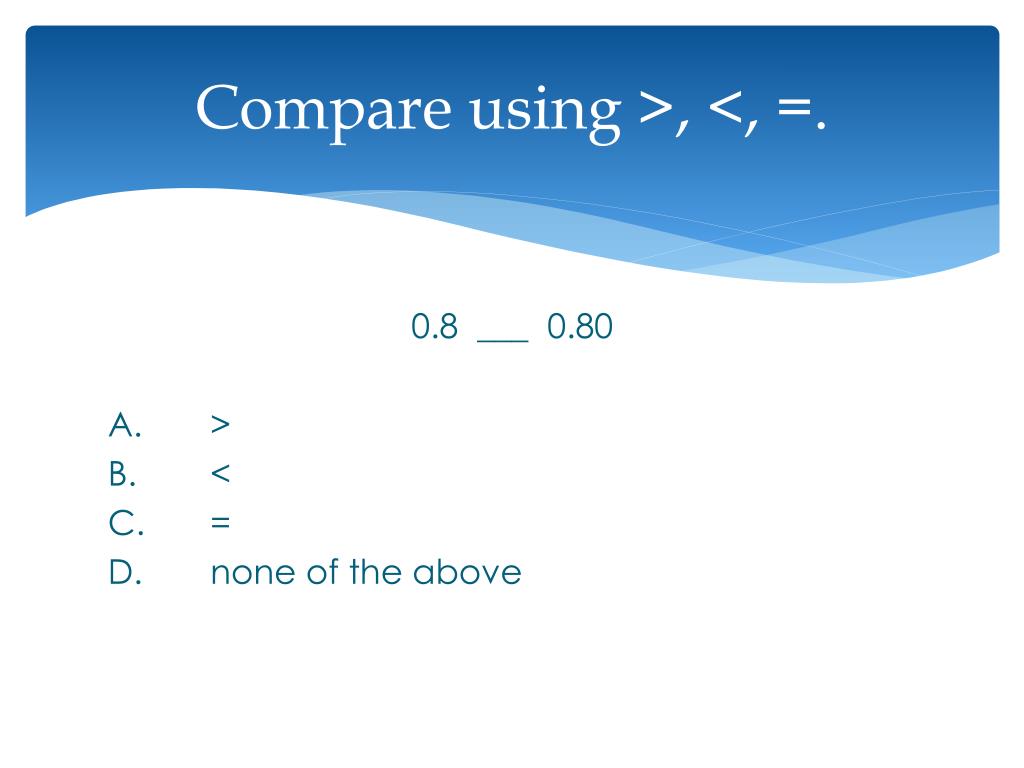 Compare using >, <, =.

0.8 ___ 0.80

A. >
B. <
C. =
D. none of the above